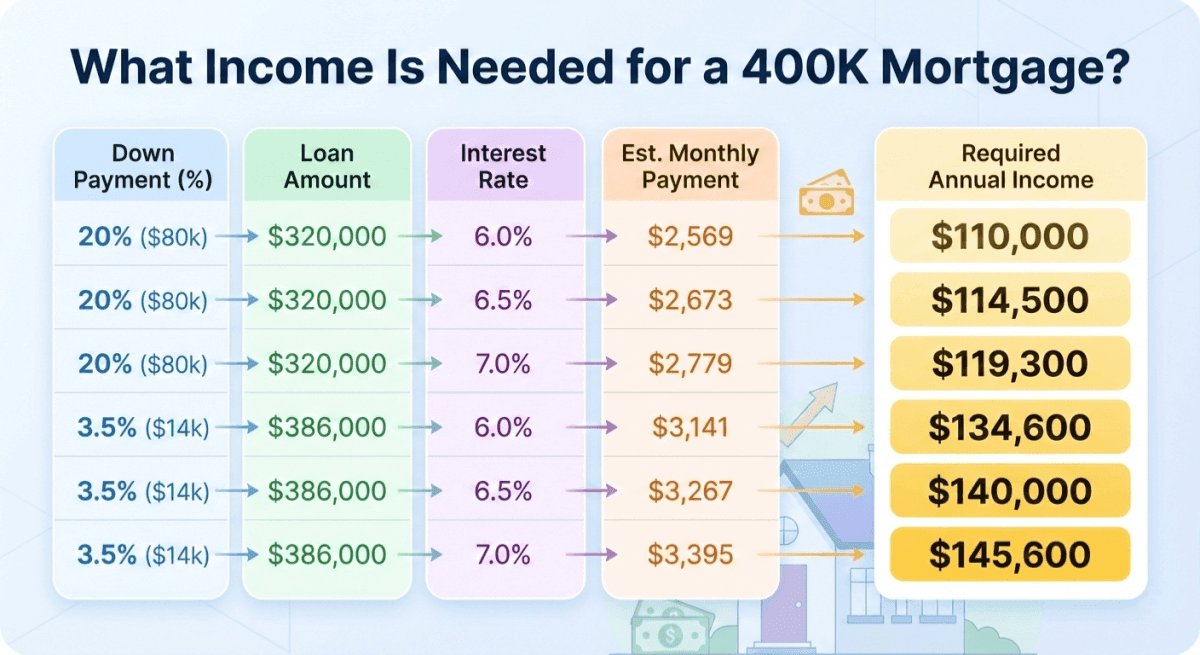 What Income Is Needed for a 400K Mortgage?

| Down Payment (%) | Loan Amount | Interest Rate | Est. Monthly Payment | Required Annual Income |
|---|---|---|---|---|
| 20% ($80k) | $320,000 | 6.0% | $2,569 | $110,000 |
| 20% ($80k) | $320,000 | 6.5% | $2,673 | $114,500 |
| 20% ($80k) | $320,000 | 7.0% | $2,779 | $119,300 |
| 3.5% ($14k) | $386,000 | 6.0% | $3,141 | $134,600 |
| 3.5% ($14k) | $386,000 | 6.5% | $3,267 | $140,000 |
| 3.5% ($14k) | $386,000 | 7.0% | $3,395 | $145,600 |